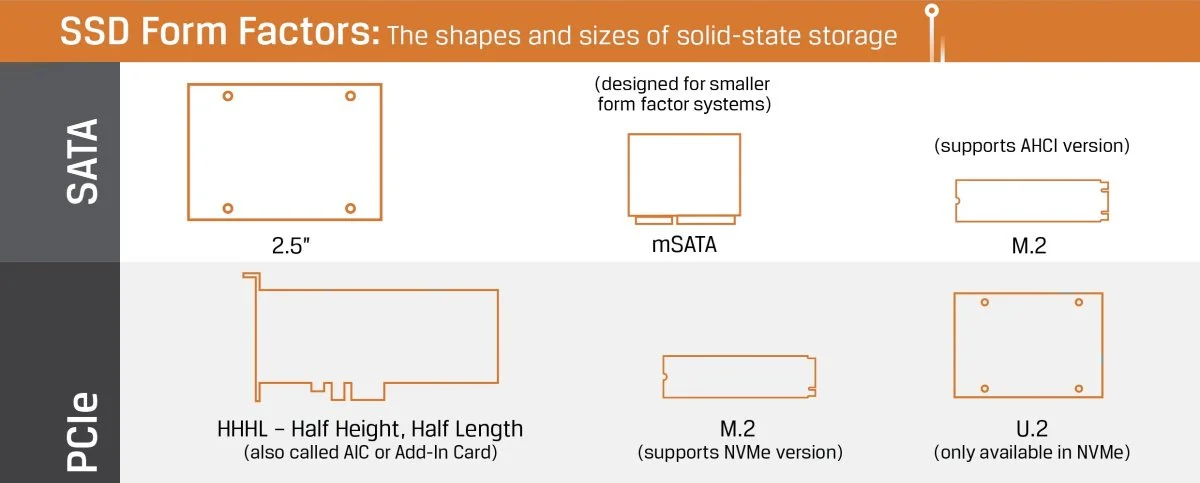 SSD Form Factors: The shapes and sizes of solid-state storage

SATA

2.5"

(designed for smaller form factor systems)

mSATA

(supports AHCI version)

M.2

PCIe

HHHL – Half Height, Half Length
(also called AIC or Add-In Card)

M.2
(supports NVMe version)

U.2
(only available in NVMe)